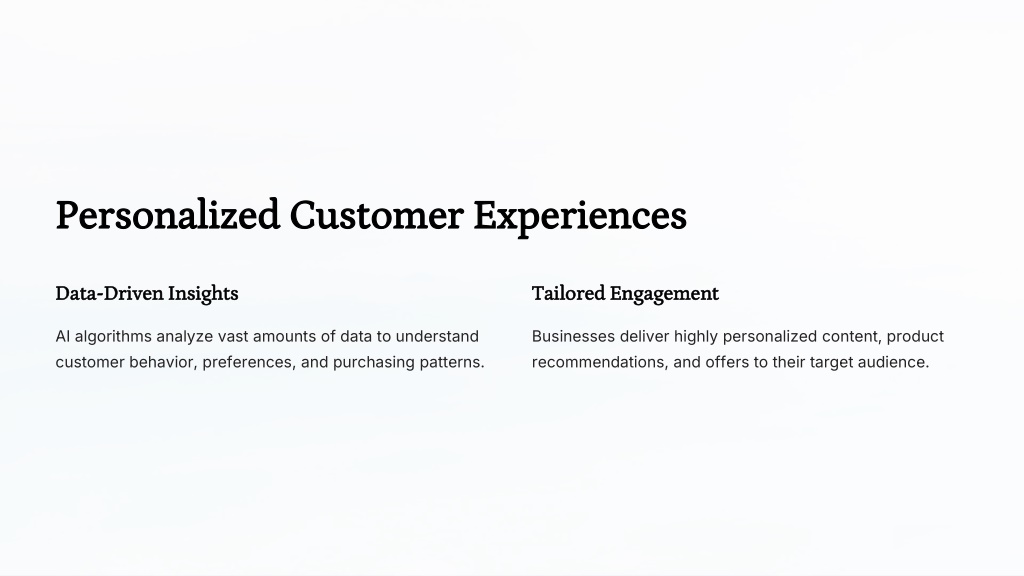 Personalized Customer Experiences

Data-Driven Insights

AI algorithms analyze vast amounts of data to understand customer behavior, preferences, and purchasing patterns.

Tailored Engagement

Businesses deliver highly personalized content, product recommendations, and offers to their target audience.